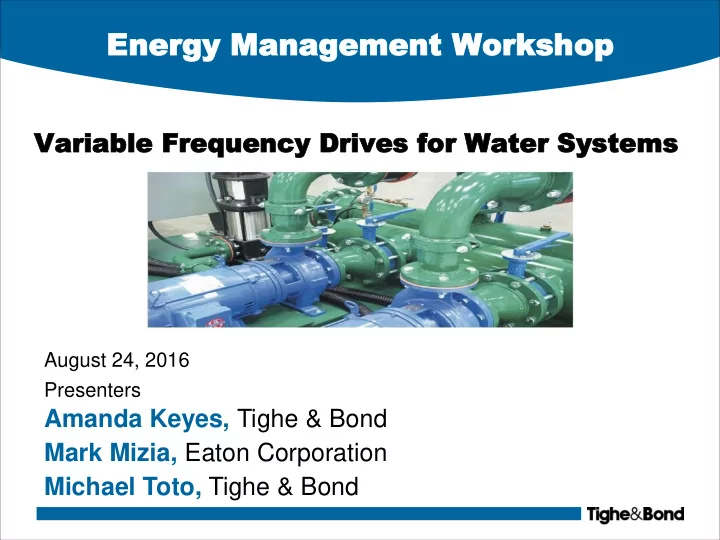 Energy Management Workshop

Variable Frequency Drives for Water Systems

August 24, 2016

Presenters

Amanda Keyes, Tighe & Bond

Mark Mizia, Eaton Corporation

Michael Toto, Tighe & Bond

Tighe&Bond